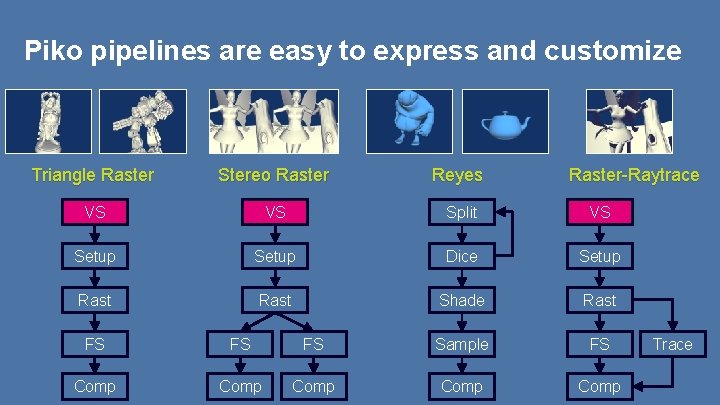 Piko pipelines are easy to express and customize

Triangle Raster

VS
Setup
Rast
FS
Comp

Stereo Raster

VS
Setup
Rast
FS
FS
Comp
Comp

Reyes

Split
Dice
Shade
Sample
Comp

Raster-Raytrace

VS
Setup
Rast
FS
Trace
Comp